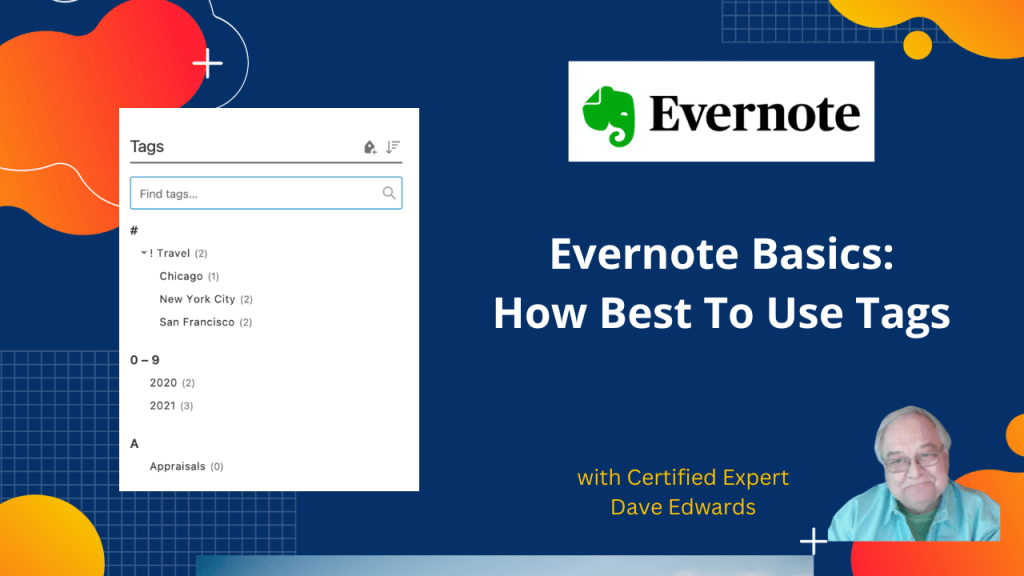 Tags

Find tags...

#

! Travel (2)

Chicago (1)

New York City (2)

San Francisco (2)

0 – 9

2020 (2)

2021 (3)

A

Appraisals (0)

Evernote

Evernote Basics: How Best To Use Tags

with Certified Expert Dave Edwards